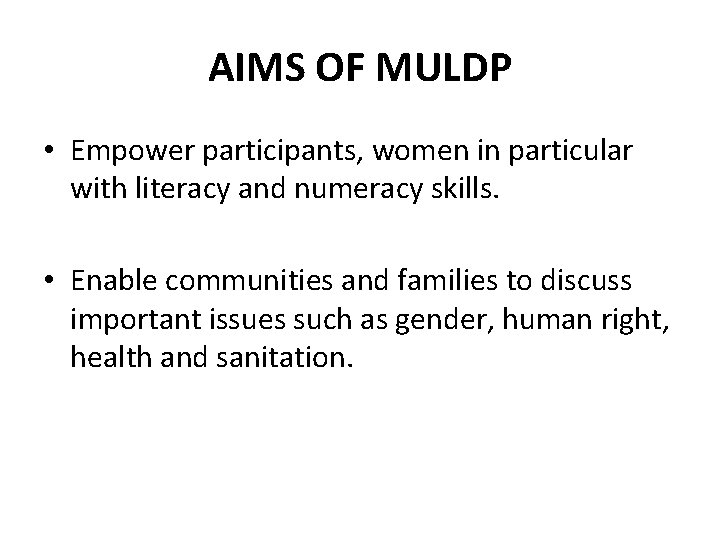 AIMS OF MULDP

• Empower participants, women in particular with literacy and numeracy skills.

• Enable communities and families to discuss important issues such as gender, human right, health and sanitation.